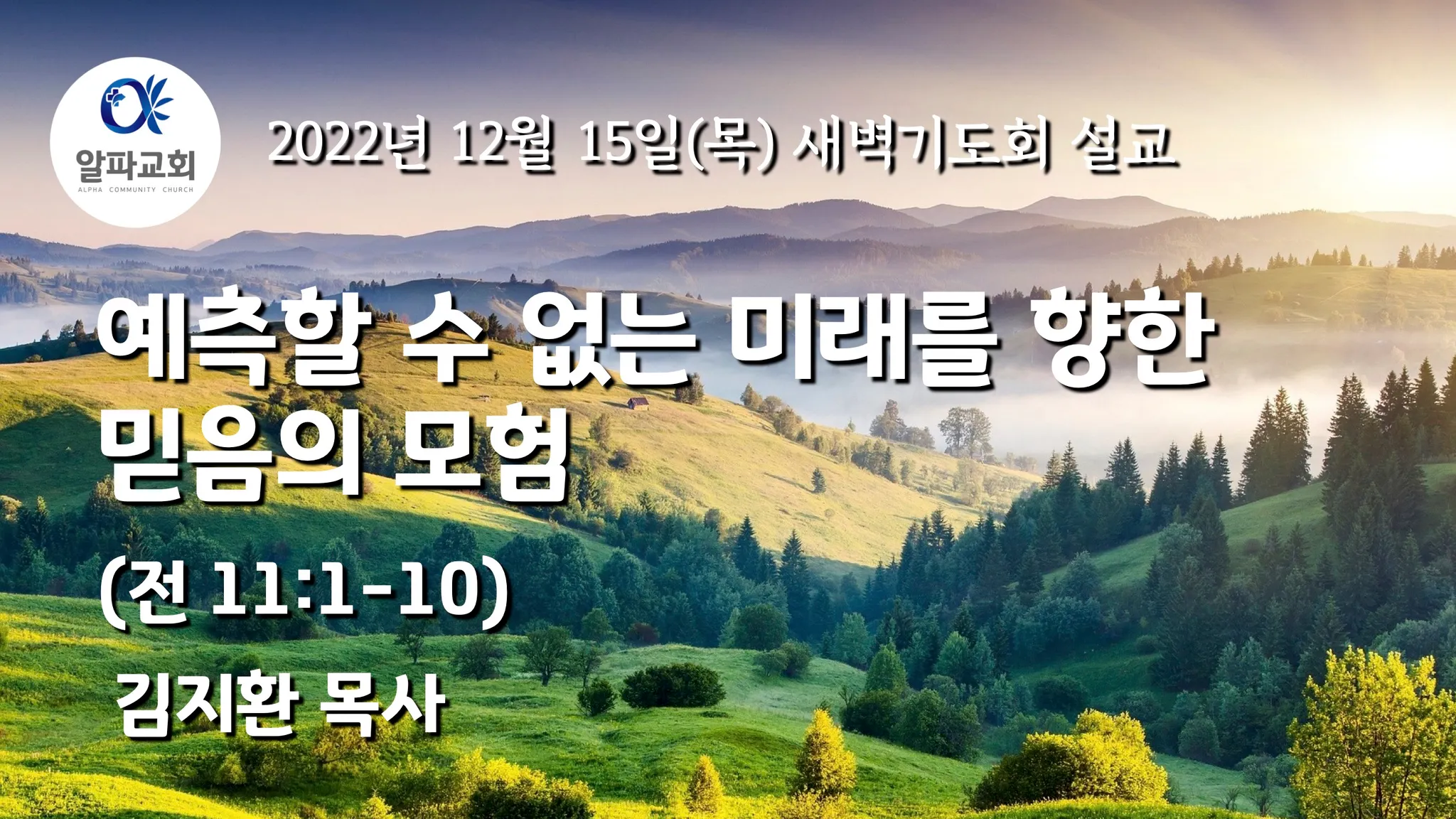 알파교회
ALPHA COMMUNITY CHURCH

2022년 12월 15일(목) 새벽기도회 설교

예측할 수 없는 미래를 향한 믿음의 모험

(전 11:1-10)

김지환 목사